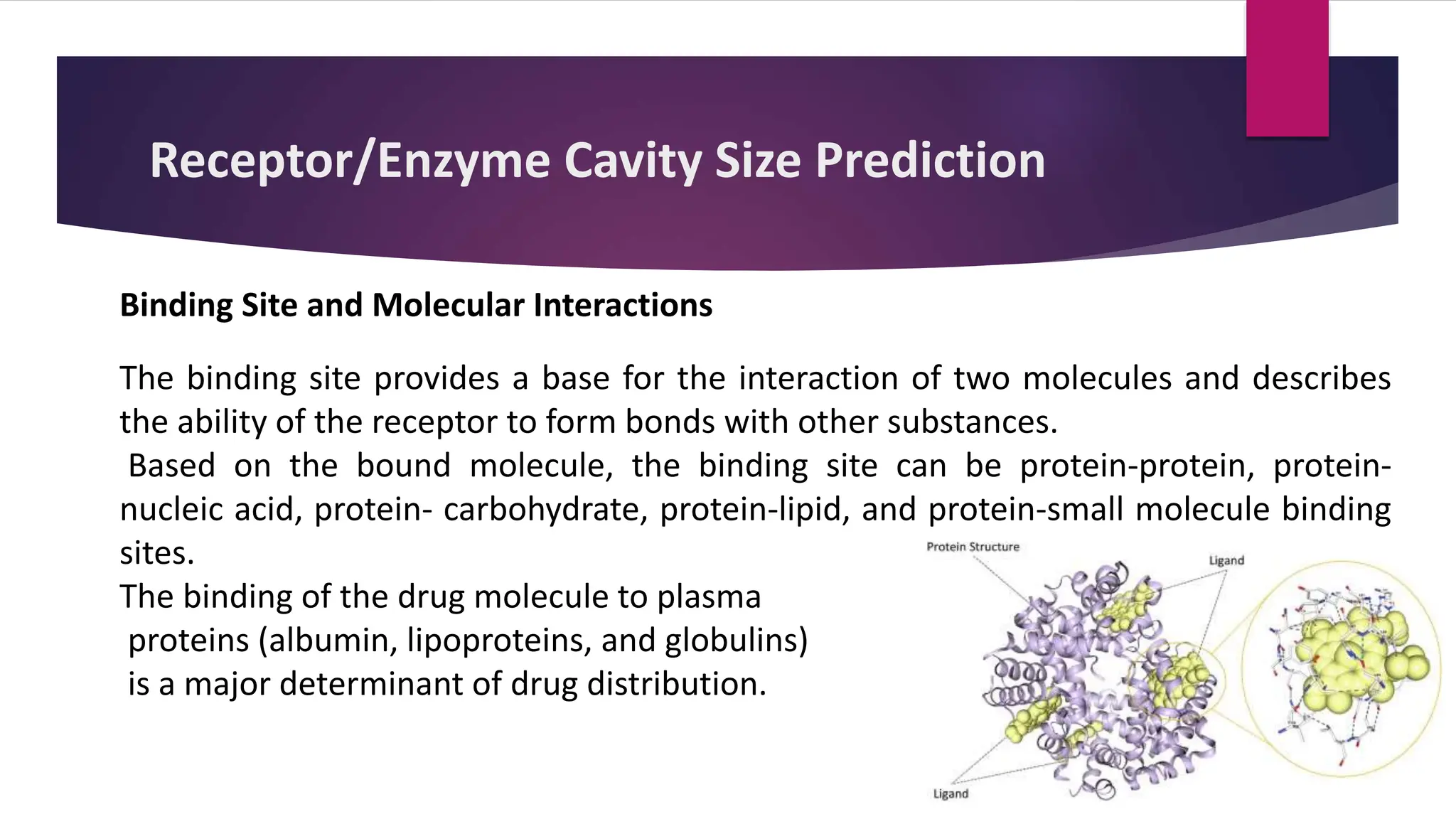 Receptor/Enzyme Cavity Size Prediction

Binding Site and Molecular Interactions

The binding site provides a base for the interaction of two molecules and describes the ability of the receptor to form bonds with other substances.
Based on the bound molecule, the binding site can be protein-protein, protein-nucleic acid, protein- carbohydrate, protein-lipid, and protein-small molecule binding sites.
The binding of the drug molecule to plasma proteins (albumin, lipoproteins, and globulins) is a major determinant of drug distribution.

Protein Structure

Ligand

Ligand